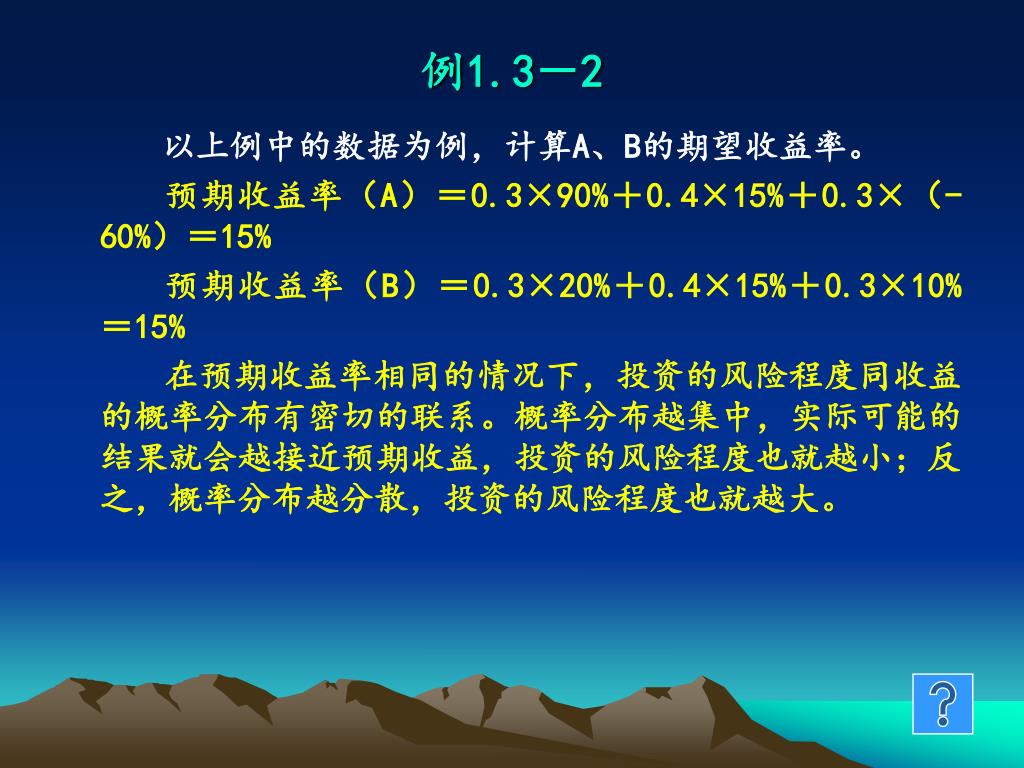 例1.3—2

以上例中的数据为例，计算A、B的期望收益率。

预期收益率（A）＝0.3×90%＋0.4×15%＋0.3×（-60%）＝15%

预期收益率（B）＝0.3×20%＋0.4×15%＋0.3×10%＝15%

在预期收益率相同的情况下，投资的风险程度同收益的概率分布有密切的联系。概率分布越集中，实际可能的结果就会越接近预期收益，投资的风险程度也就越小；反之，概率分布越分散，投资的风险程度也就越大。

?